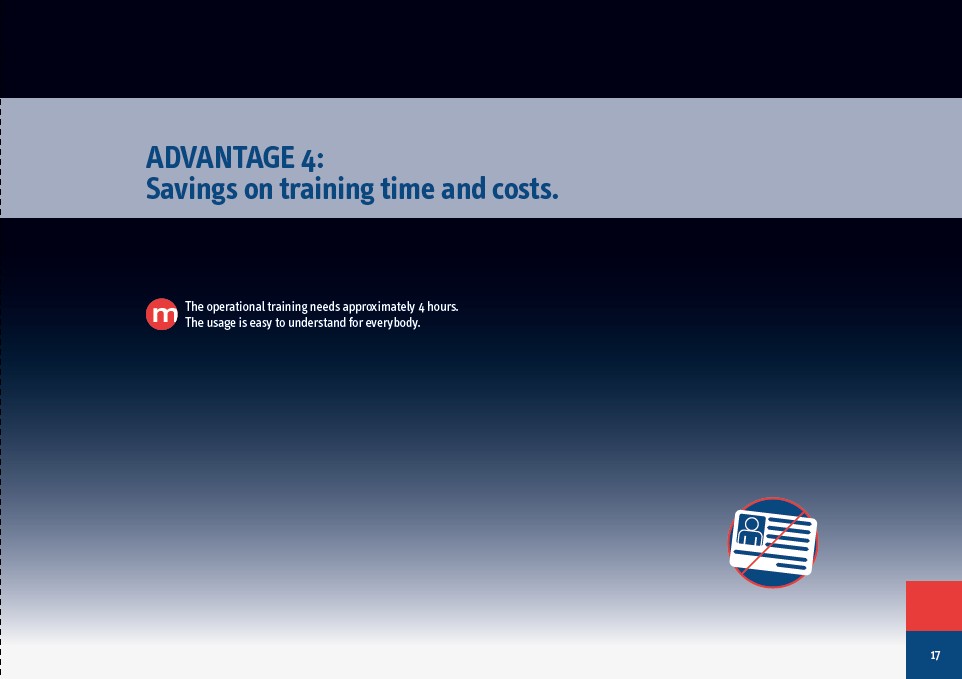 ADVANTAGE 4:
Savings on training time and costs.

m The operational training needs approximately 4 hours.
The usage is easy to understand for everybody.

17